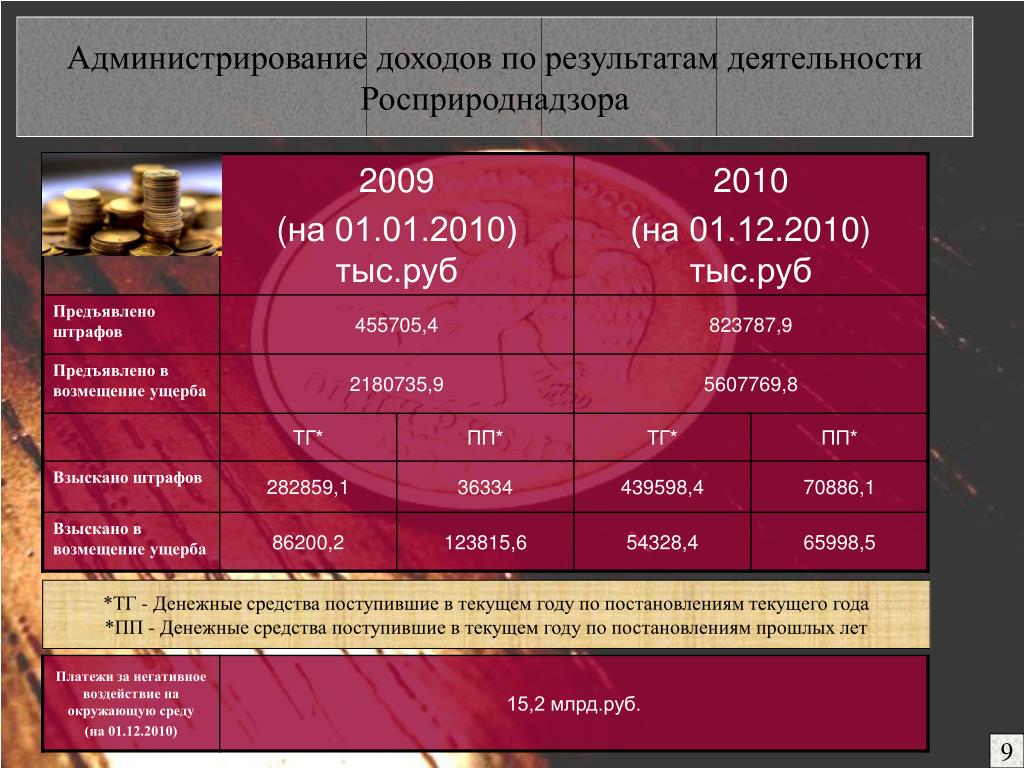 Администрирование доходов по результатам деятельности Росприроднадзора

| | 2009 (на 01.01.2010) тыс.руб | | 2010 (на 01.12.2010) тыс.руб | |
|---|---|---|---|---|
| Предъявлено штрафов | 455705,4 | | 823787,9 | |
| Предъявлено в возмещение ущерба | 2180735,9 | | 5607769,8 | |
| | ТГ* | ПП* | ТГ* | ПП* |
| Взыскано штрафов | 282859,1 | 36334 | 439598,4 | 70886,1 |
| Взыскано в возмещение ущерба | 86200,2 | 123815,6 | 54328,4 | 65998,5 |

*ТГ - Денежные средства поступившие в текущем году по постановлениям текущего года
*ПП - Денежные средства поступившие в текущем году по постановлениям прошлых лет

| Платежи за негативное воздействие на окружающую среду (на 01.12.2010) | 15,2 млрд.руб. |
|---|---|

9